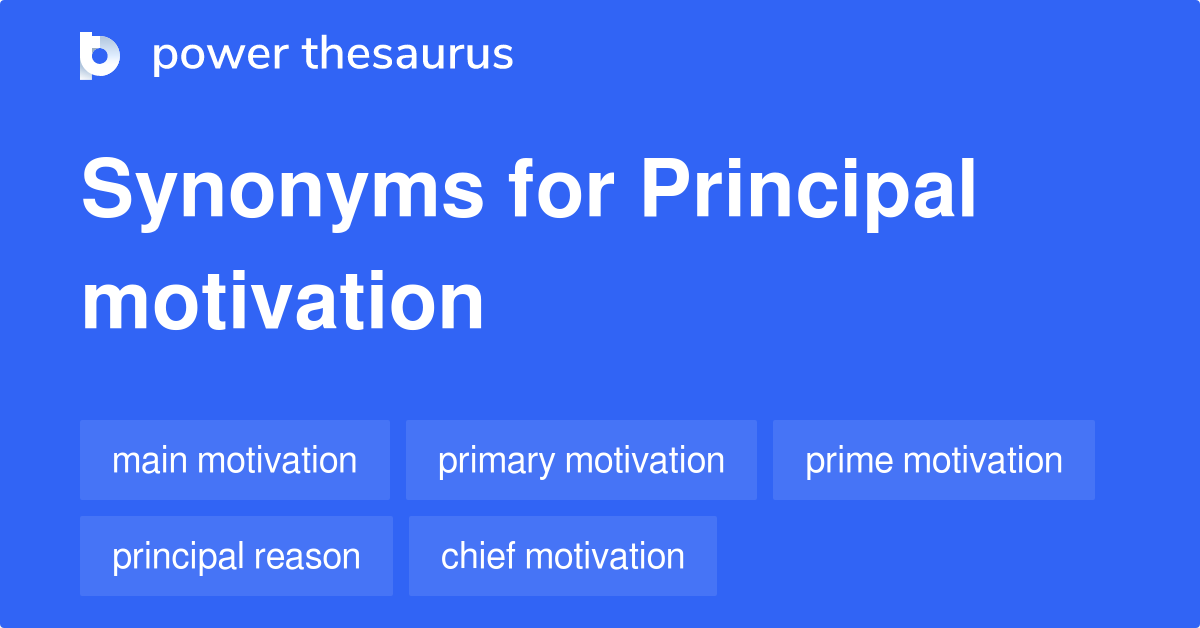 power thesaurus

Synonyms for Principal motivation

main motivation
primary motivation
prime motivation
principal reason
chief motivation